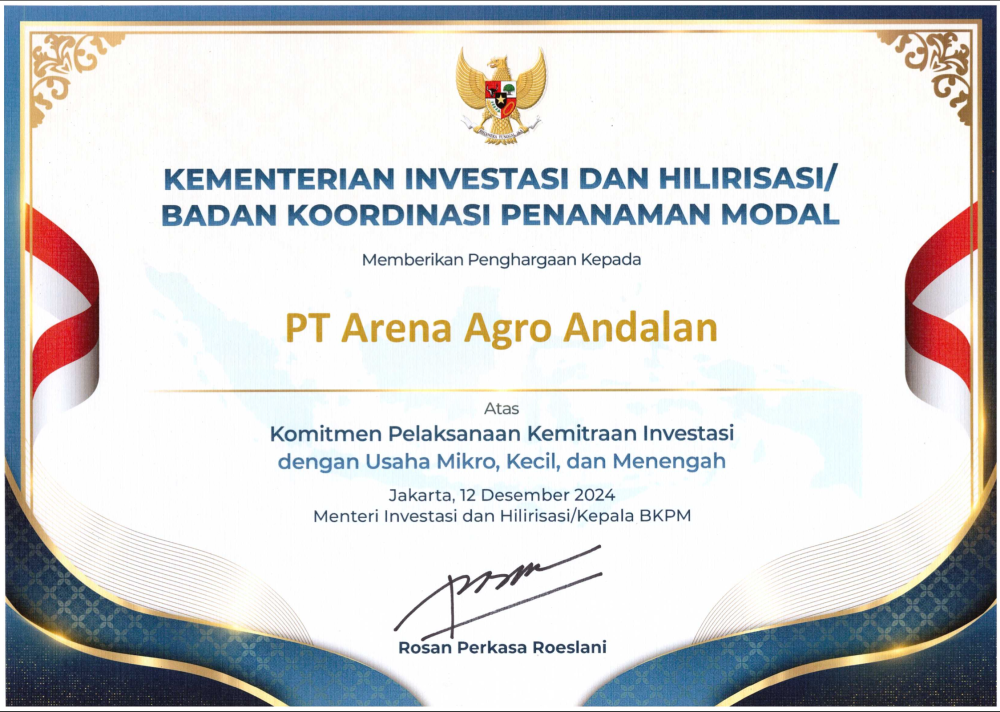 KEMENTERIAN INVESTASI DAN HILIRISASI/
BADAN KOORDINASI PENANAMAN MODAL

Memberikan Penghargaan Kepada

PT Arena Agro Andalan

Atas

Komitmen Pelaksanaan Kemitraan Investasi
dengan Usaha Mikro, Kecil, dan Menengah

Jakarta, 12 Desember 2024
Menteri Investasi dan Hilirisasi/Kepala BKPM

Rosan Perkasa Roeslani